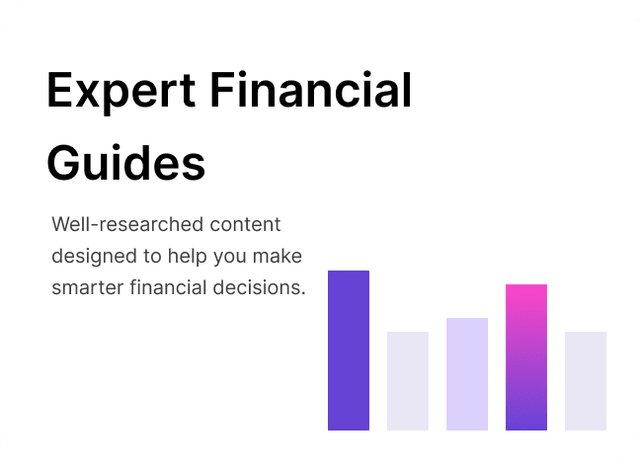 Expert Financial Guides

Well-researched content designed to help you make smarter financial decisions.